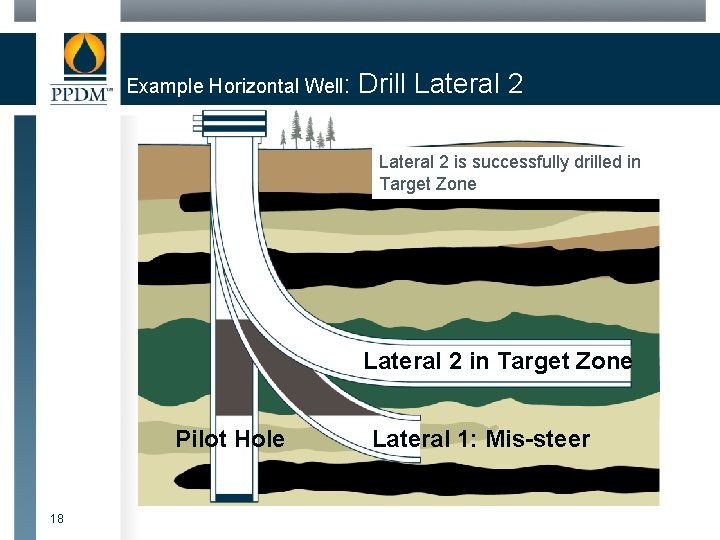 PPDM™

Example Horizontal Well: Drill Lateral 2

Lateral 2 is successfully drilled in Target Zone

Lateral 2 in Target Zone

Pilot Hole

Lateral 1: Mis-steer

18